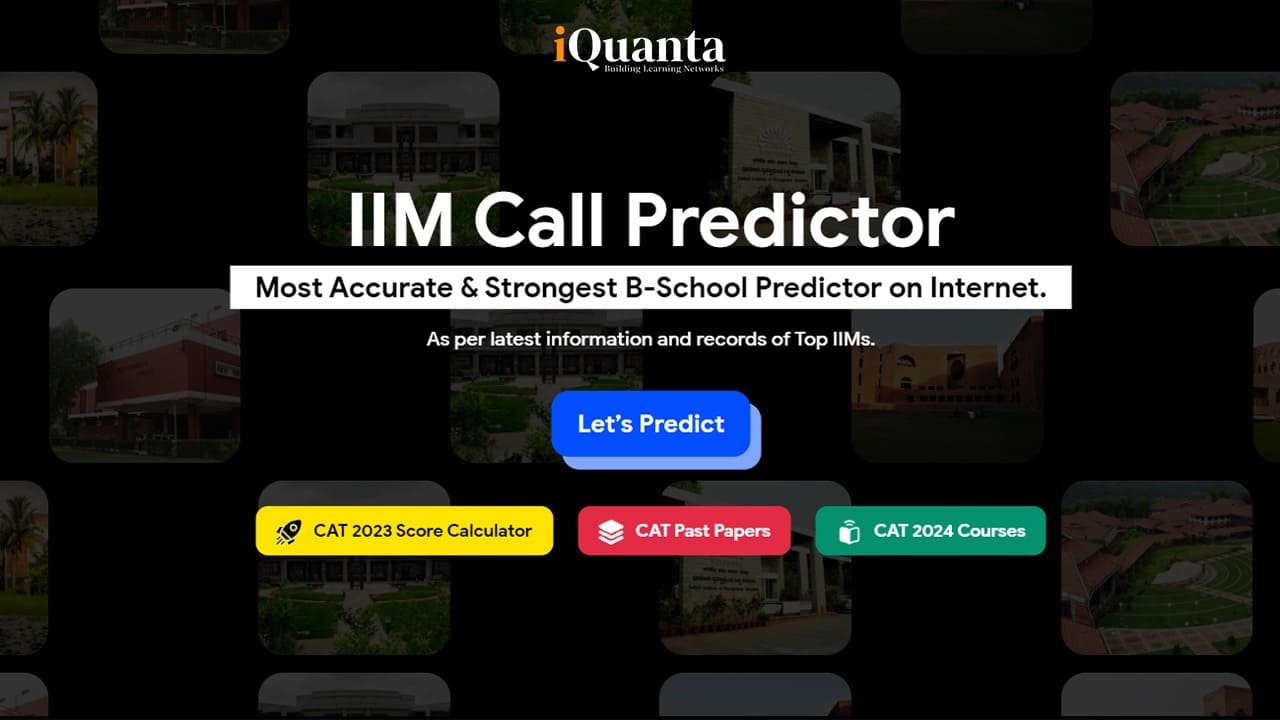 iQuanta
Building Learning Networks

IIM Call Predictor

Most Accurate & Strongest B-School Predictor on Internet.

As per latest information and records of Top IIMs.

Let's Predict

CAT 2023 Score Calculator

CAT Past Papers

CAT 2024 Courses